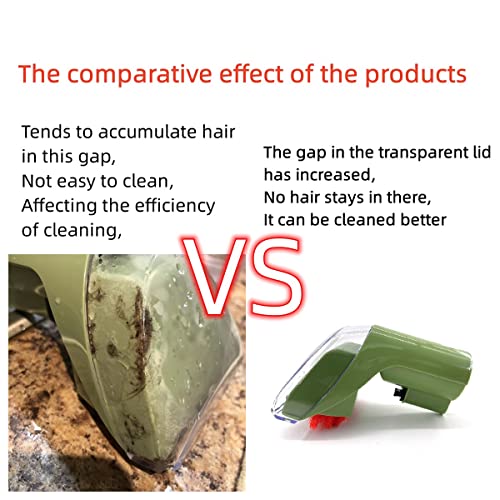 The comparative effect of the products

Tends to accumulate hair in this gap,
Not easy to clean,
Affecting the efficiency of cleaning,

The gap in the transparent lid has increased,
No hair stays in there,
It can be cleaned better

VS